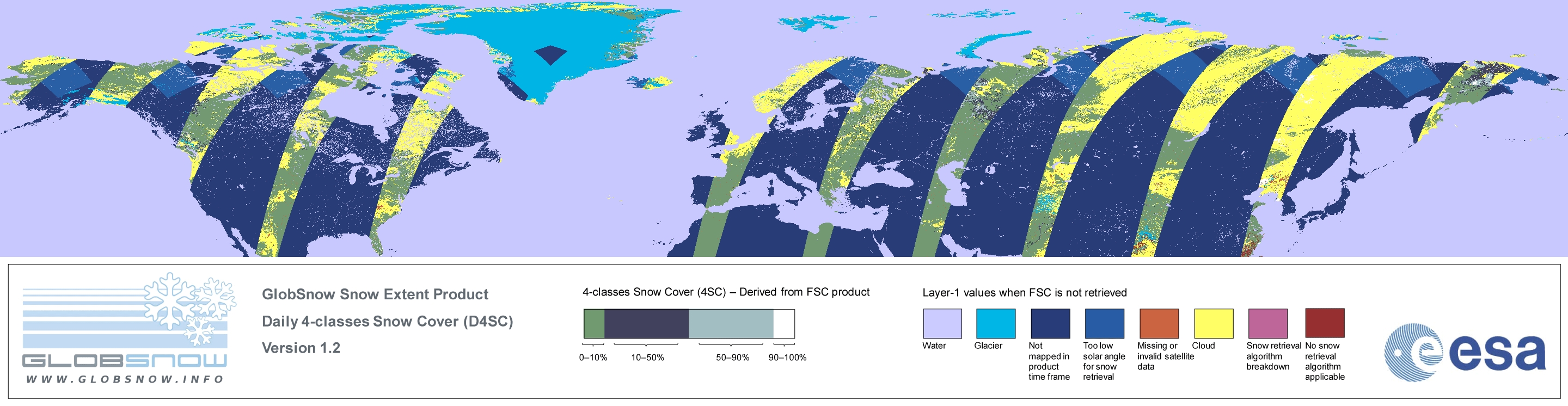 GLOBSNOW
WWW.GLOBSNOW.INFO

GlobSnow Snow Extent Product
Daily 4-classes Snow Cover (D4SC)
Version 1.2

4-classes Snow Cover (4SC) – Derived from FSC product

0–10%
10–50%
50–90%
90–100%

Layer-1 values when FSC is not retrieved

Water
Glacier
Not mapped in product time frame
Too low solar angle for snow retrieval
Missing or invalid satellite data
Cloud
Snow retrieval algorithm breakdown
No snow retrieval algorithm applicable

esa